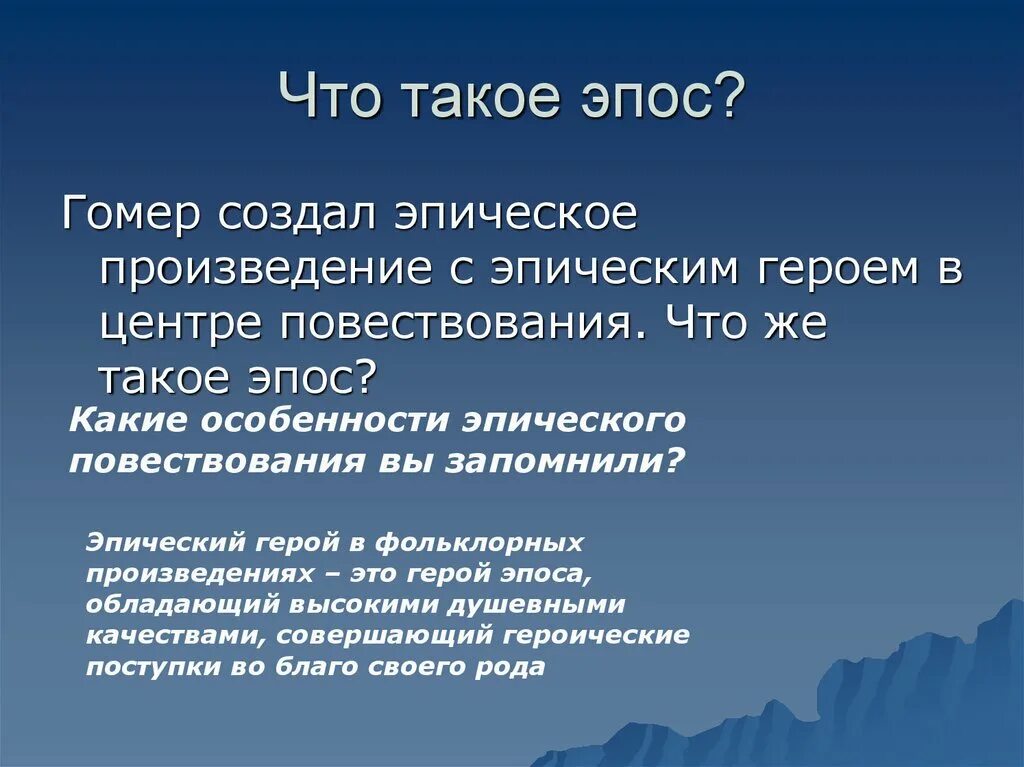 Что такое эпос?

Гомер создал эпическое произведение с эпическим героем в центре повествования. Что же такое эпос?

Какие особенности эпического повествования вы запомнили?

Эпический герой в фольклорных произведениях – это герой эпоса, обладающий высокими душевными качествами, совершающий героические поступки во благо своего рода